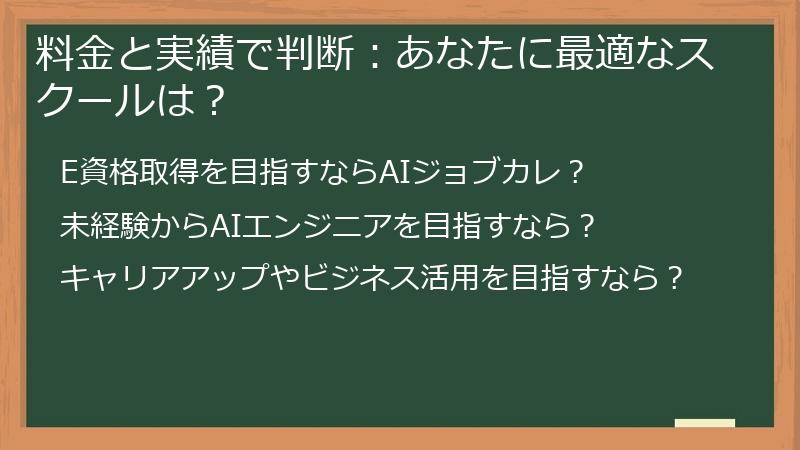 料金と実績で判断：あなたに最適なスクールは？

E資格取得を目指すならAIジョブカレ？

未経験からAIエンジニアを目指すなら？

キャリアアップやビジネス活用を目指すなら？